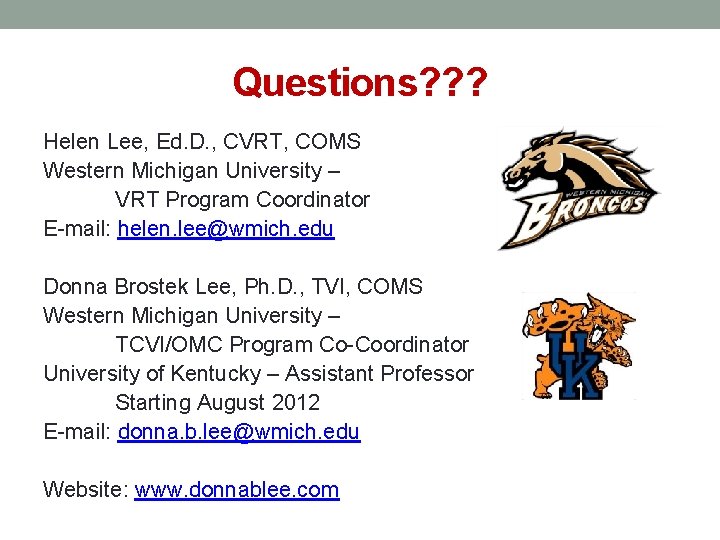 Questions???

Helen Lee, Ed.D., CVRT, COMS
Western Michigan University –
VRT Program Coordinator
E-mail: helen.lee@wmich.edu

Donna Brostek Lee, Ph.D., TVI, COMS
Western Michigan University –
TCVI/OMC Program Co-Coordinator
University of Kentucky – Assistant Professor
Starting August 2012
E-mail: donna.b.lee@wmich.edu

Website: www.donnablee.com

WESTERN MICHIGAN
BRONCOS

UK